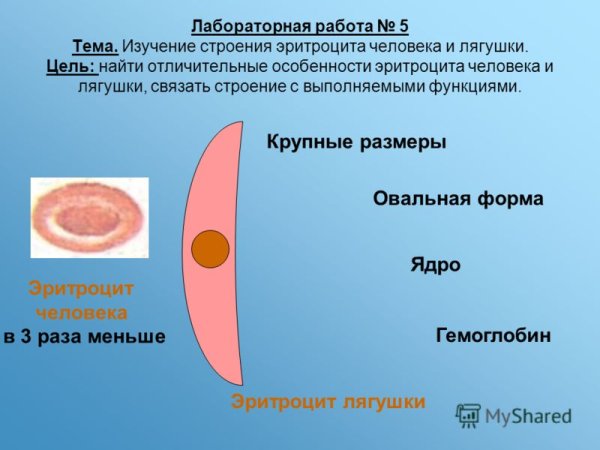 Лабораторная работа № 5
Тема. Изучение строения эритроцита человека и лягушки.
Цель: найти отличительные особенности эритроцита человека и лягушки, связать строение с выполняемыми функциями.

Крупные размеры

Овальная форма

Ядро

Гемоглобин

Эритроцит человека
в 3 раза меньше

Эритроцит лягушки

MyShared